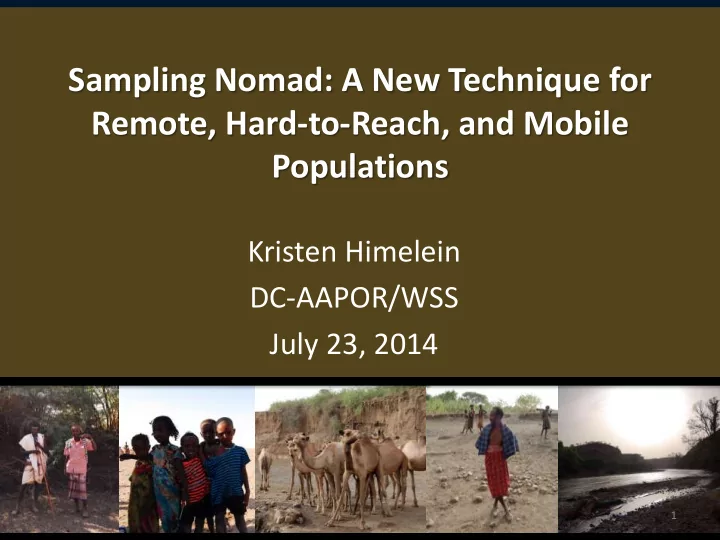 Sampling Nomad: A New Technique for Remote, Hard-to-Reach, and Mobile Populations

Kristen Himelein
DC-AAPOR/WSS
July 23, 2014

1